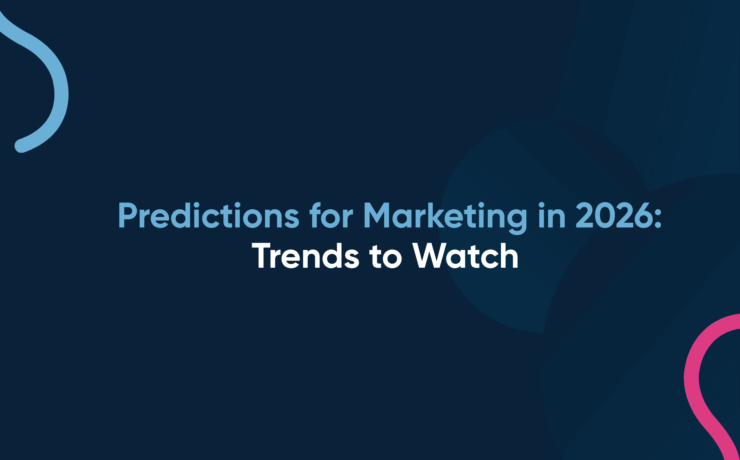 Predictions for Marketing in 2026:
Trends to Watch